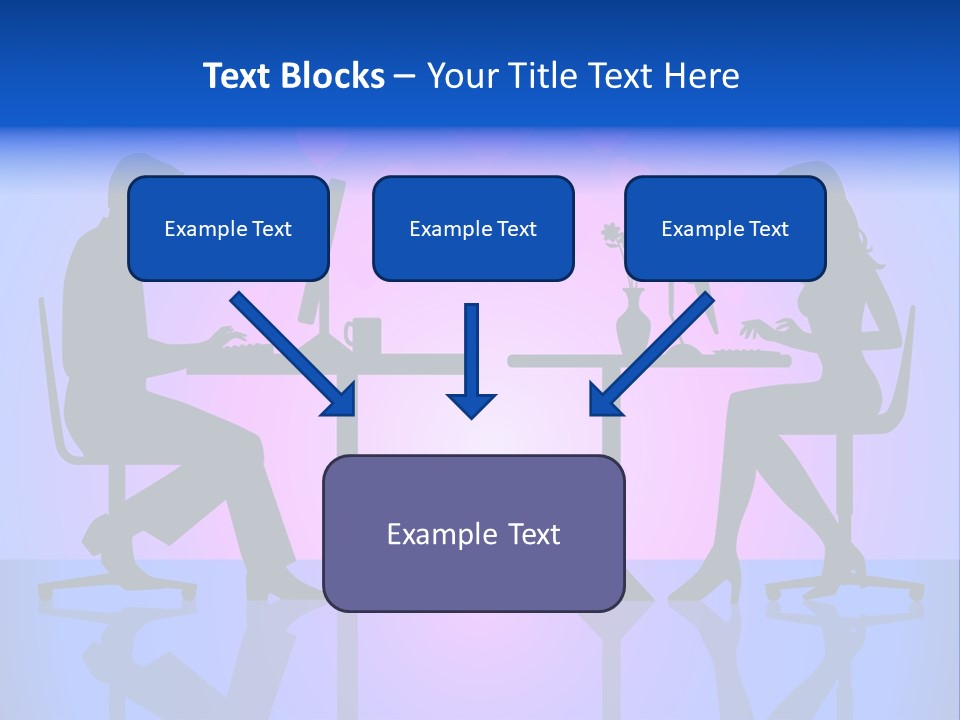 Text Blocks – Your Title Text Here

Example Text

Example Text

Example Text

Example Text